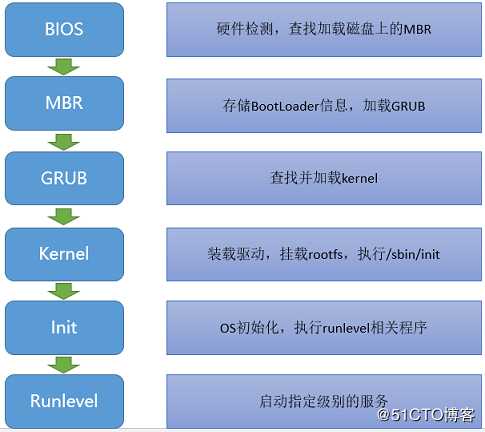 BIOS

硬件检测，查找加载磁盘上的MBR

MBR

存储BootLoader信息，加载GRUB

GRUB

查找并加载kernel

Kernel

装载驱动，挂载rootfs，执行/sbin/init

Init

OS初始化，执行runlevel相关程序

Runlevel

启动指定级别的服务

@51CTO博客